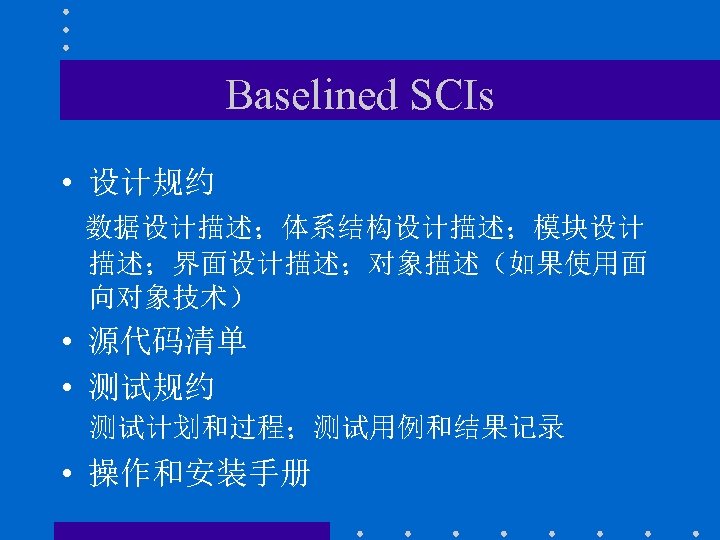 Baselined SCIs

• 设计规约

数据设计描述；体系结构设计描述；模块设计描述；界面设计描述；对象描述（如果使用面向对象技术）

• 源代码清单

• 测试规约

测试计划和过程；测试用例和结果记录

• 操作和安装手册